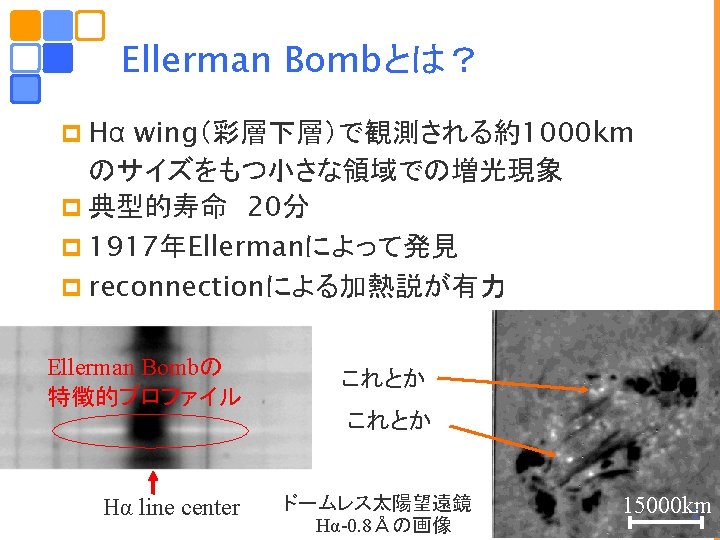 Ellerman Bombとは？

Hα wing（彩層下層）で観測される約1000kmのサイズをもつ小さな領域での増光現象

典型的寿命　20分

1917年Ellermanによって発見

reconnectionによる加熱説が有力

Ellerman Bombの特徴的プロファイル

Hα line center

これとか

これとか

ドームレス太陽望遠鏡
Hα-0.8Åの画像

15000km